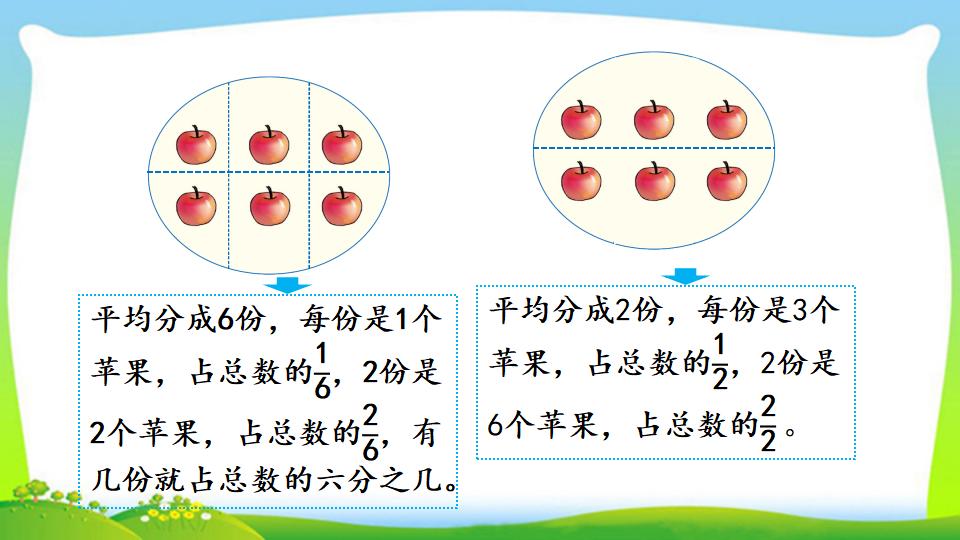 平均分成6份，每份是1个苹果，占总数的$\frac{1}{6}$，2份是2个苹果，占总数的$\frac{2}{6}$，有几份就占总数的六分之几。

平均分成2份，每份是3个苹果，占总数的$\frac{1}{2}$，2份是6个苹果，占总数的$\frac{2}{2}$。